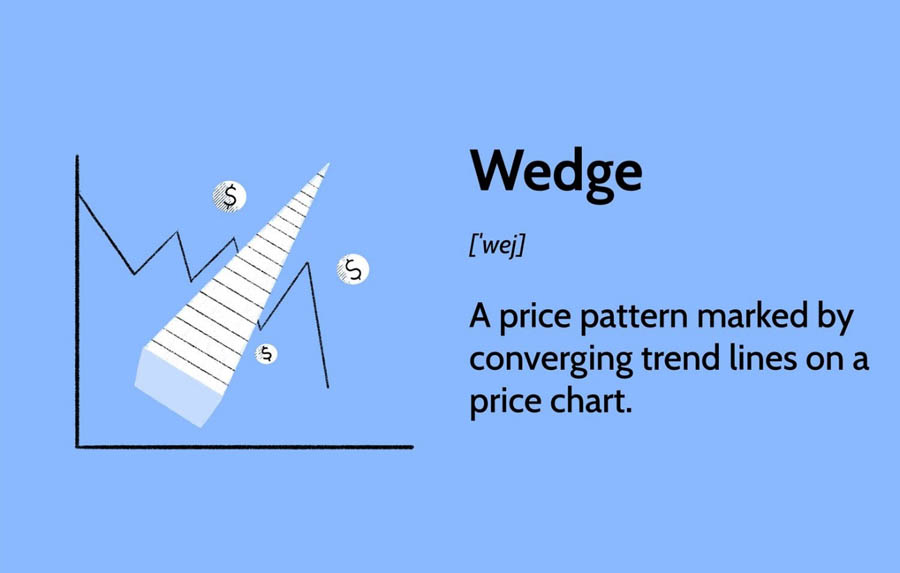 $ $ $

Wedge

['wej]

A price pattern marked by converging trend lines on a price chart.